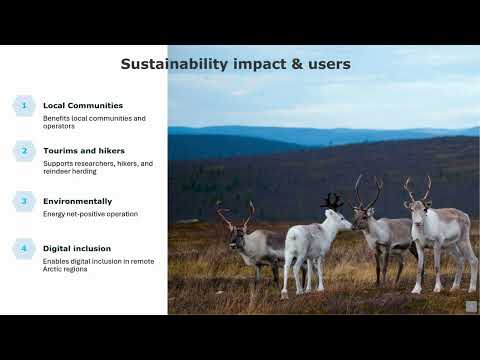 Sustainability impact & users

1 Local Communities
Benefits local communities and operators

2 Tourims and hikers
Supports researchers, hikers, and reindeer herding

3 Environmentally
Energy net-positive operation

4 Digital inclusion
Enables digital inclusion in remote Arctic regions